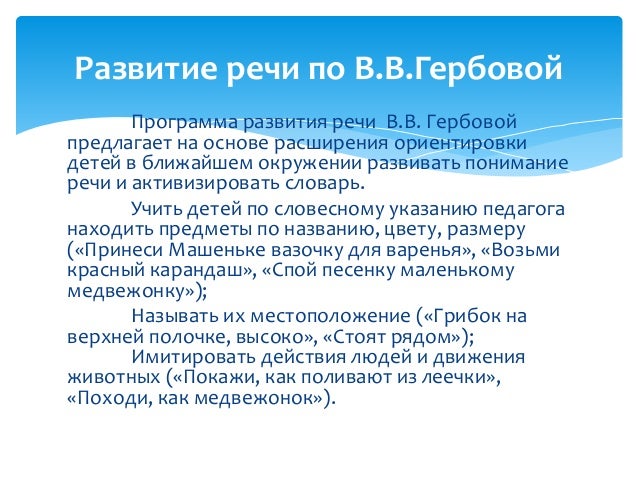 Развитие речи по В.В.Гербовой

Программа развития речи В.В. Гербовой предлагает на основе расширения ориентировки детей в ближайшем окружении развивать понимание речи и активизировать словарь.

Учить детей по словесному указанию педагога находить предметы по названию, цвету, размеру («Принеси Машеньке вазочку для варенья», «Возьми красный карандаш», «Спой песенку маленькому медвежонку»);

Называть их местоположение («Грибок на верхней полочке, высоко», «Стоят рядом»);
Имитировать действия людей и движения животных («Покажи, как поливают из леечки», «Походи, как медвежонок»).